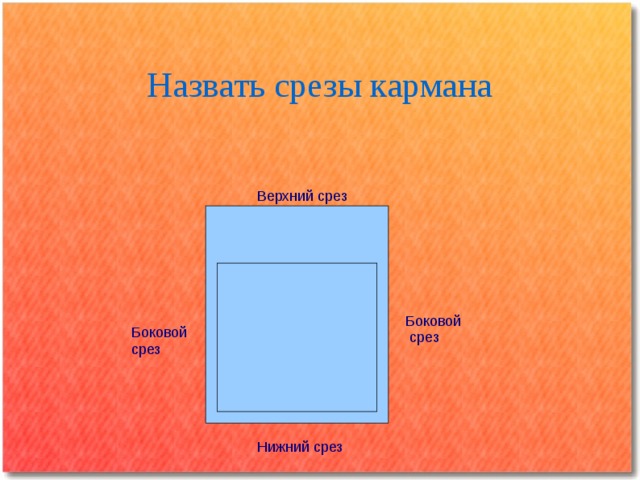 Назвать срезы кармана

Верхний срез

Боковой срез

Боковой срез

Нижний срез